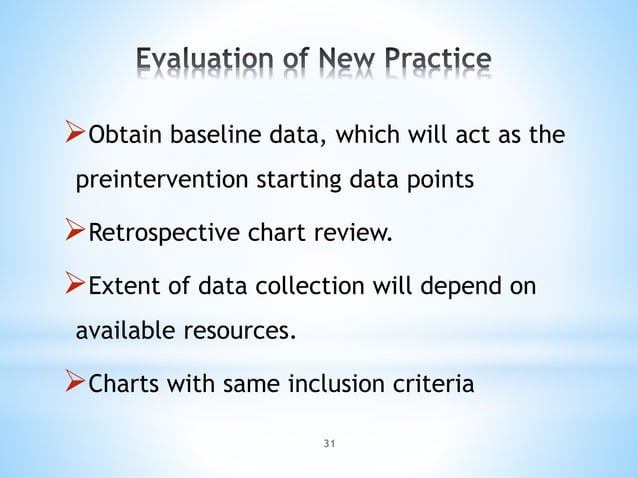 Evaluation of New Practice

➢Obtain baseline data, which will act as the preintervention starting data points

➢Retrospective chart review.

➢Extent of data collection will depend on available resources.

➢Charts with same inclusion criteria

31